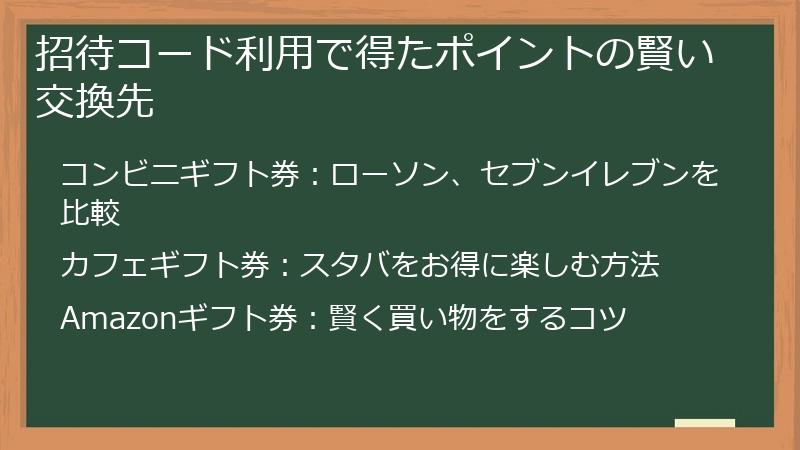 招待コード利用で得たポイントの賢い交換先

コンビニギフト券：ローソン、セブンイレブンを比較

カフェギフト券：スタバをお得に楽しむ方法

Amazonギフト券：賢く買い物をするコツ